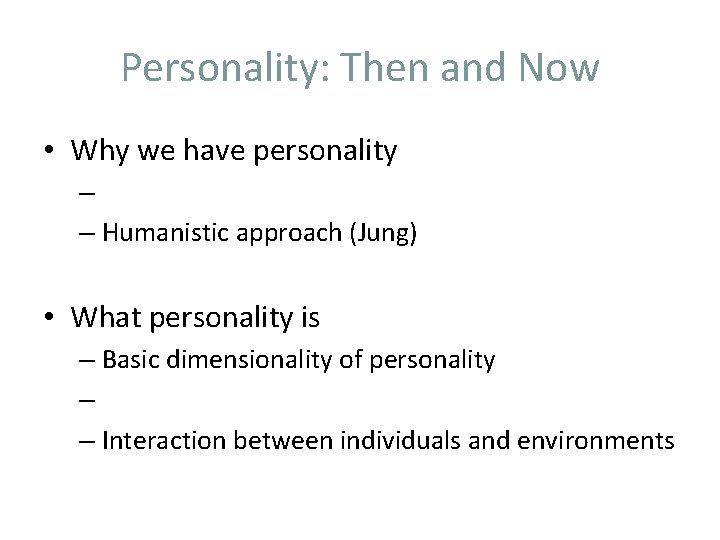 Personality: Then and Now

• Why we have personality

–

– Humanistic approach (Jung)

• What personality is

– Basic dimensionality of personality

–

– Interaction between individuals and environments